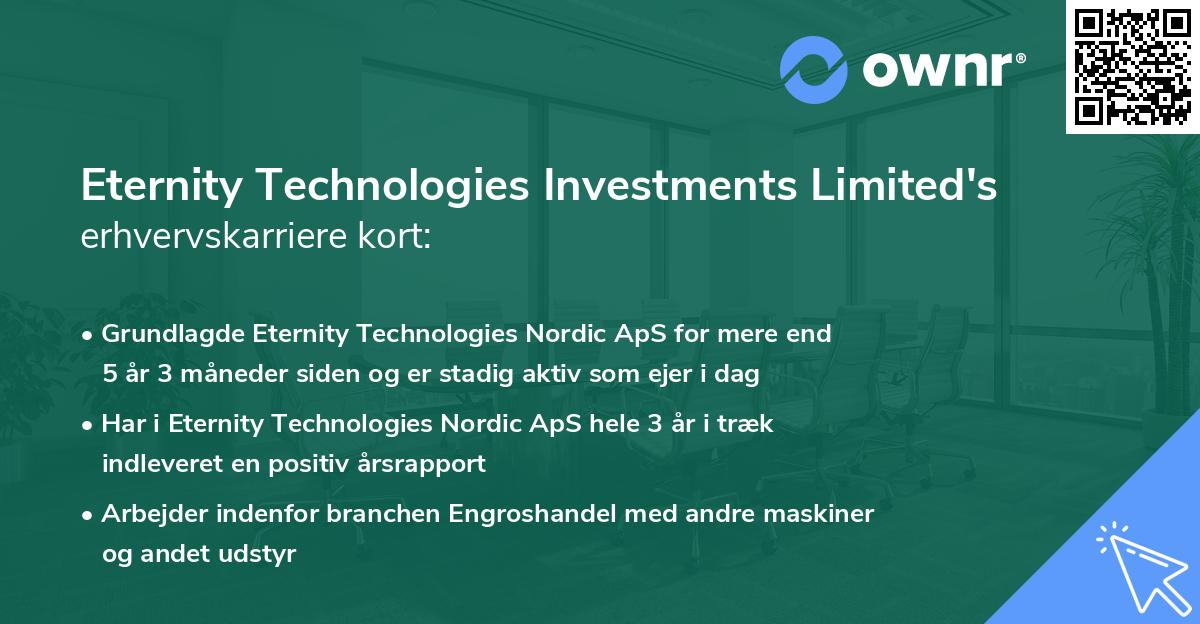 ownr®

Eternity Technologies Investments Limited's erhvervskarriere kort:

• Grundlagde Eternity Technologies Nordic ApS for mere end 5 år 3 måneder siden og er stadig aktiv som ejer i dag
• Har i Eternity Technologies Nordic ApS hele 3 år i træk indleveret en positiv årsrapport
• Arbejder indenfor branchen Engroshandel med andre maskiner og andet udstyr